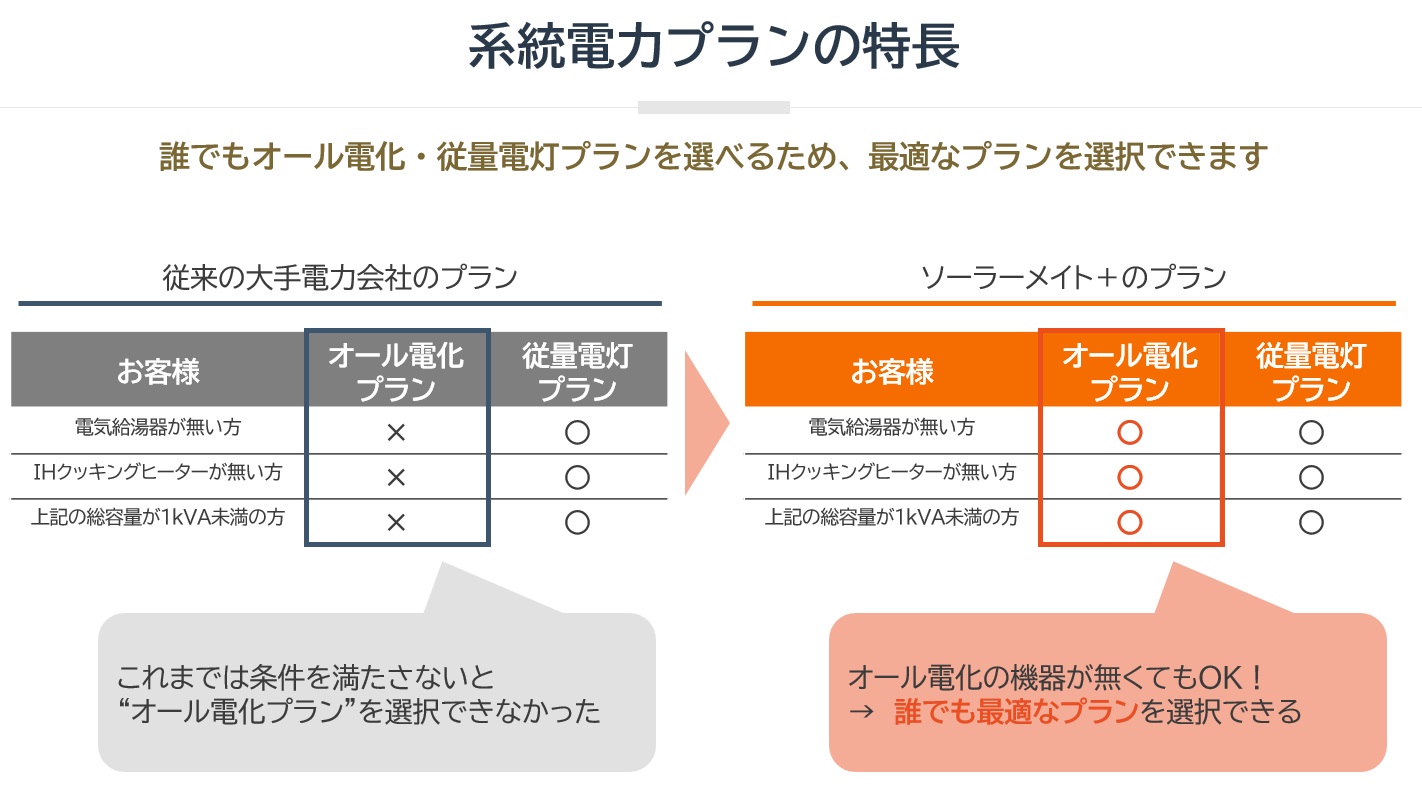 系統電力プランの特長

誰でもオール電化・従量電灯プランを選べるため、最適なプランを選択できます

従来の大手電力会社のプラン

| お客様 | オール電化プラン | 従量電灯プラン |
|---|---|---|
| 電気給湯器が無い方 | × | ○ |
| IHクッキングヒーターが無い方 | × | ○ |
| 上記の総容量が1kVA未満の方 | × | ○ |

これまでは条件を満たさないと “オール電化プラン”を選択できなかった

ソーラーメイト＋のプラン

| お客様 | オール電化プラン | 従量電灯プラン |
|---|---|---|
| 電気給湯器が無い方 | ○ | ○ |
| IHクッキングヒーターが無い方 | ○ | ○ |
| 上記の総容量が1kVA未満の方 | ○ | ○ |

オール電化の機器が無くてもOK！
→ 誰でも最適なプランを選択できる